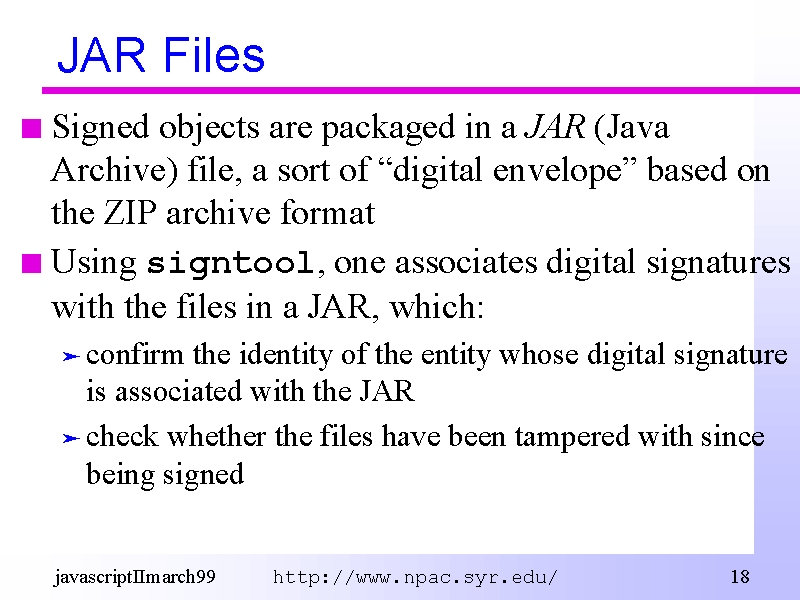 JAR Files

Signed objects are packaged in a JAR (Java Archive) file, a sort of “digital envelope” based on the ZIP archive format

Using signtool, one associates digital signatures with the files in a JAR, which:

confirm the identity of the entity whose digital signature is associated with the JAR

check whether the files have been tampered with since being signed

javascriptIImarch99 http://www.npac.syr.edu/ 18